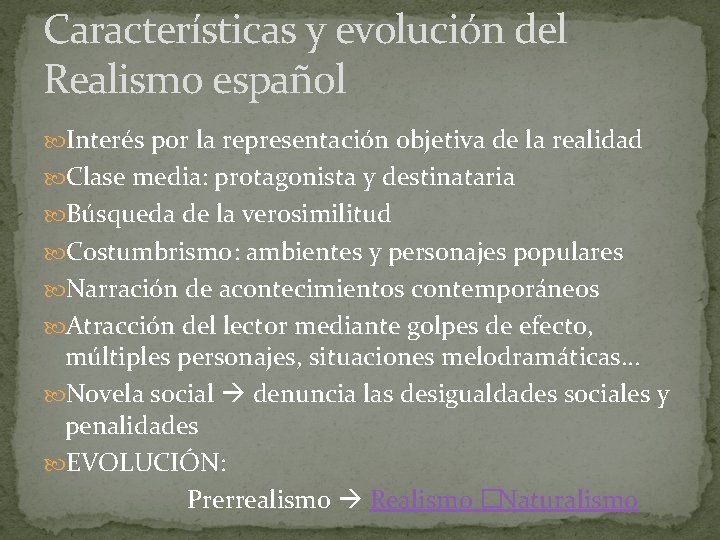 Características y evolución del Realismo español

Interés por la representación objetiva de la realidad
Clase media: protagonista y destinataria
Búsqueda de la verosimilitud
Costumbrismo: ambientes y personajes populares
Narración de acontecimientos contemporáneos
Atracción del lector mediante golpes de efecto, múltiples personajes, situaciones melodramáticas…
Novela social → denuncia las desigualdades sociales y penalidades
EVOLUCIÓN:
Prerrealismo → Realismo □Naturalismo